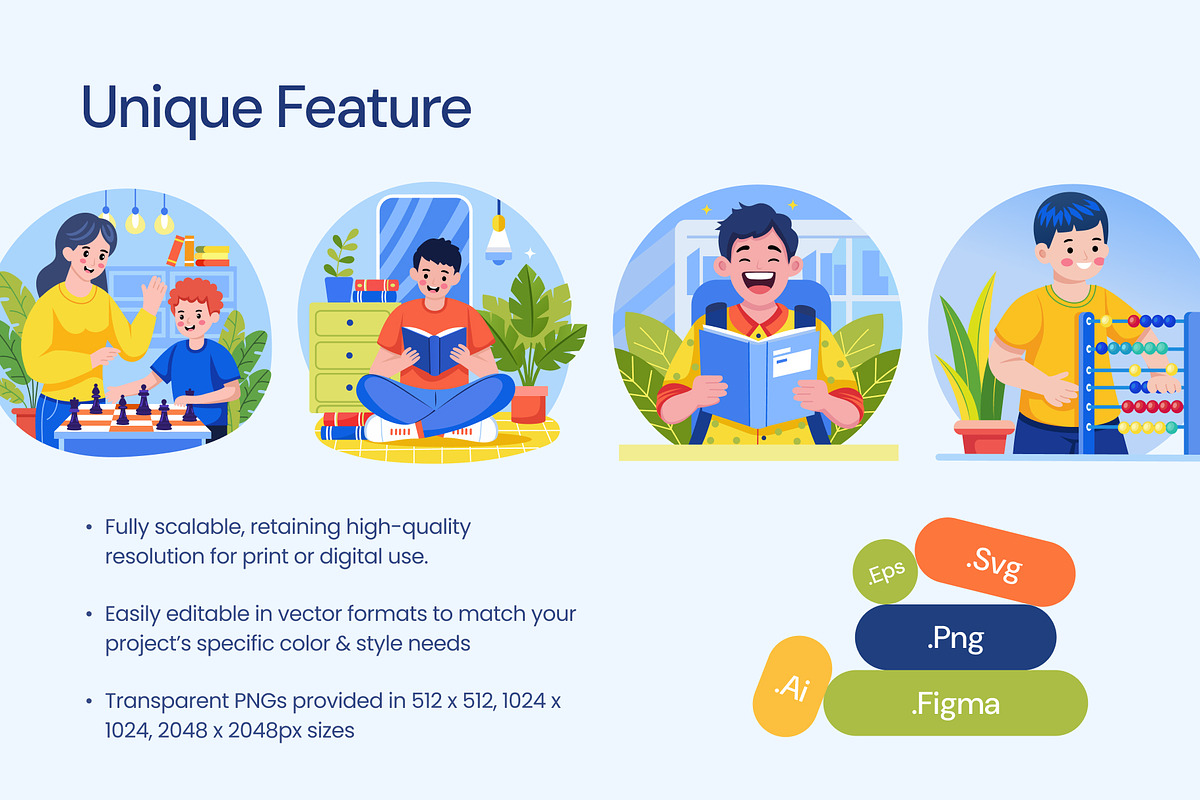 Unique Feature

• Fully scalable, retaining high-quality resolution for print or digital use.

• Easily editable in vector formats to match your project's specific color & style needs

• Transparent PNGs provided in 512 x 512, 1024 x 1024, 2048 x 2048px sizes

.Eps
.Svg
.Png
.Ai
.Figma